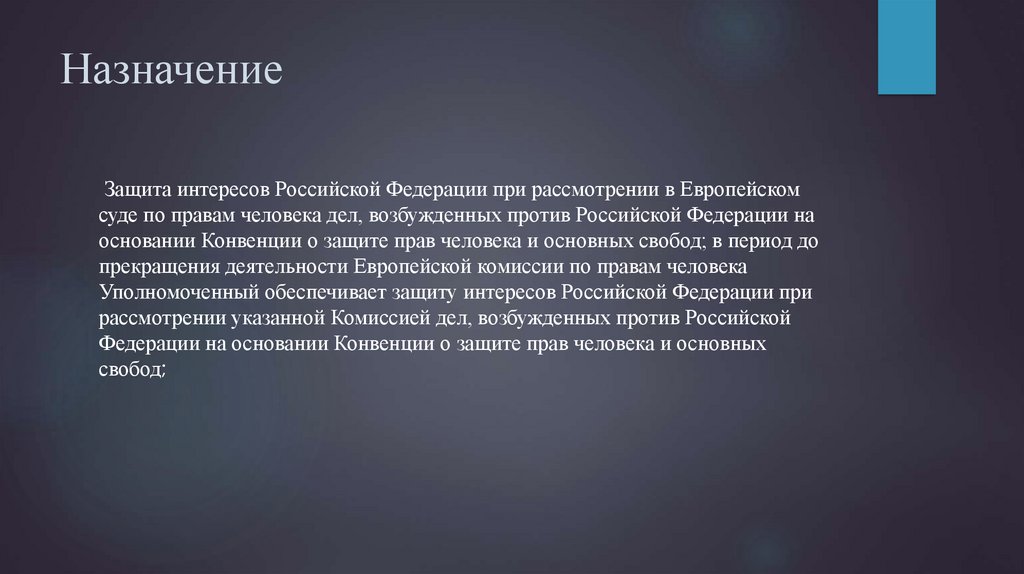 Назначение

Защита интересов Российской Федерации при рассмотрении в Европейском суде по правам человека дел, возбужденных против Российской Федерации на основании Конвенции о защите прав человека и основных свобод; в период до прекращения деятельности Европейской комиссии по правам человека Уполномоченный обеспечивает защиту интересов Российской Федерации при рассмотрении указанной Комиссией дел, возбужденных против Российской Федерации на основании Конвенции о защите прав человека и основных свобод;